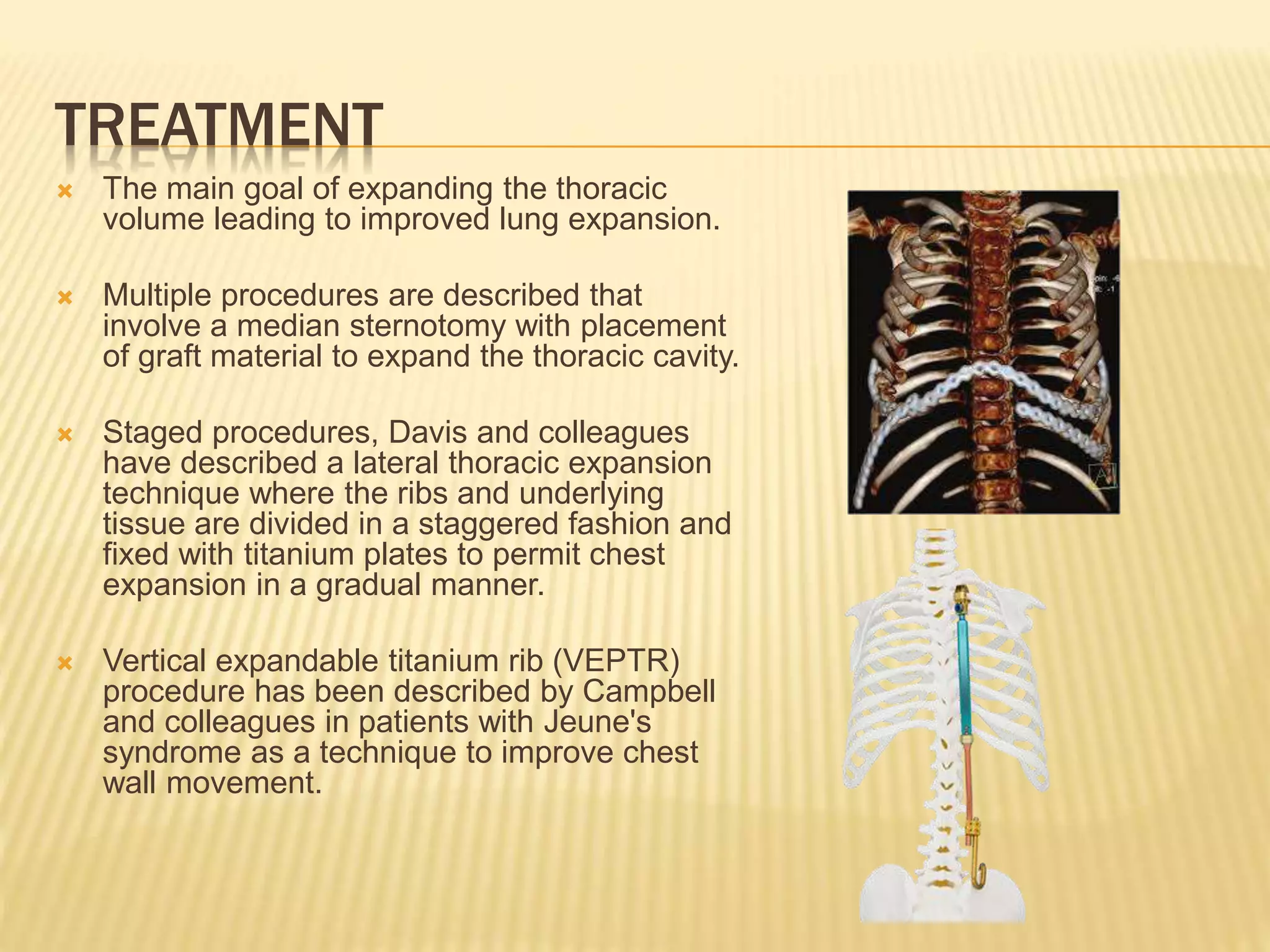 TREATMENT

The main goal of expanding the thoracic volume leading to improved lung expansion.

Multiple procedures are described that involve a median sternotomy with placement of graft material to expand the thoracic cavity.

Staged procedures, Davis and colleagues have described a lateral thoracic expansion technique where the ribs and underlying tissue are divided in a staggered fashion and fixed with titanium plates to permit chest expansion in a gradual manner.

Vertical expandable titanium rib (VEPTR) procedure has been described by Campbell and colleagues in patients with Jeune's syndrome as a technique to improve chest wall movement.